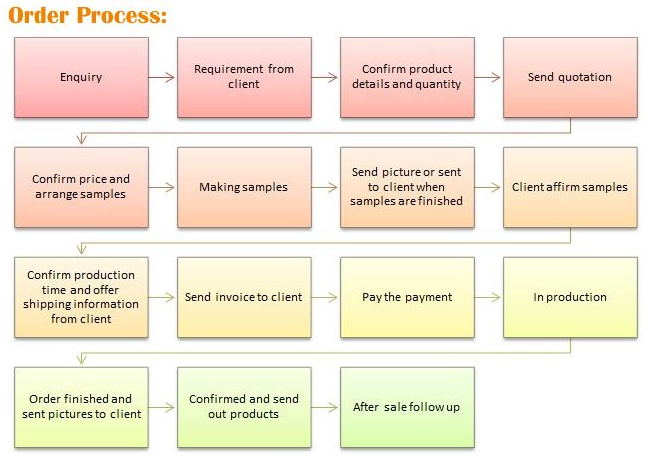 Order Process:

Enquiry

Requirement from client

Confirm product details and quantity

Send quotation

Confirm price and arrange samples

Making samples

Send picture or sent to client when samples are finished

Client affirm samples

Confirm production time and offer shipping information from client

Send invoice to client

Pay the payment

In production

Order finished and sent pictures to client

Confirmed and send out products

After sale follow up